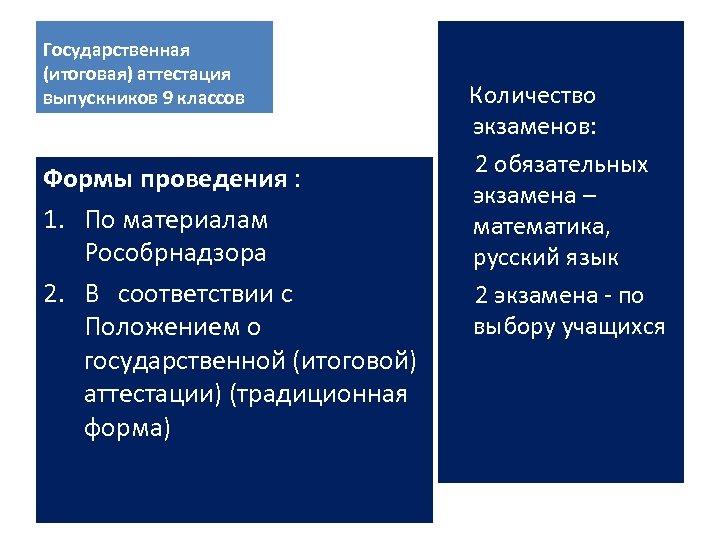 Государственная (итоговая) аттестация выпускников 9 классов

Формы проведения :

1. По материалам Рособрнадзора
2. В соответствии с Положением о государственной (итоговой) аттестации) (традиционная форма)

Количество экзаменов:

2 обязательных экзамена – математика, русский язык

2 экзамена - по выбору учащихся